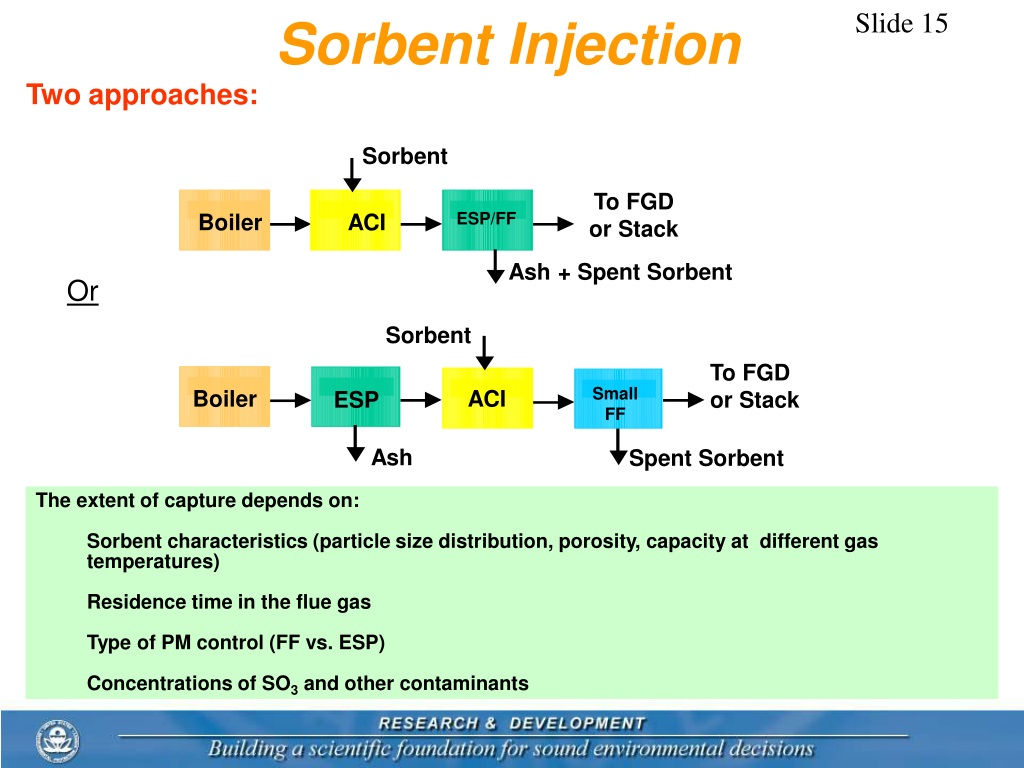 Sorbent Injection

Slide 15

Two approaches:

Sorbent

Boiler

ACI

ESP/FF

To FGD or Stack

Ash + Spent Sorbent

Or

Sorbent

Boiler

ESP

ACI

Small FF

To FGD or Stack

Ash

Spent Sorbent

The extent of capture depends on:

Sorbent characteristics (particle size distribution, porosity, capacity at different gas temperatures)

Residence time in the flue gas

Type of PM control (FF vs. ESP)

Concentrations of $SO_3$ and other contaminants

RESEARCH & DEVELOPMENT

Building a scientific foundation for sound environmental decisions